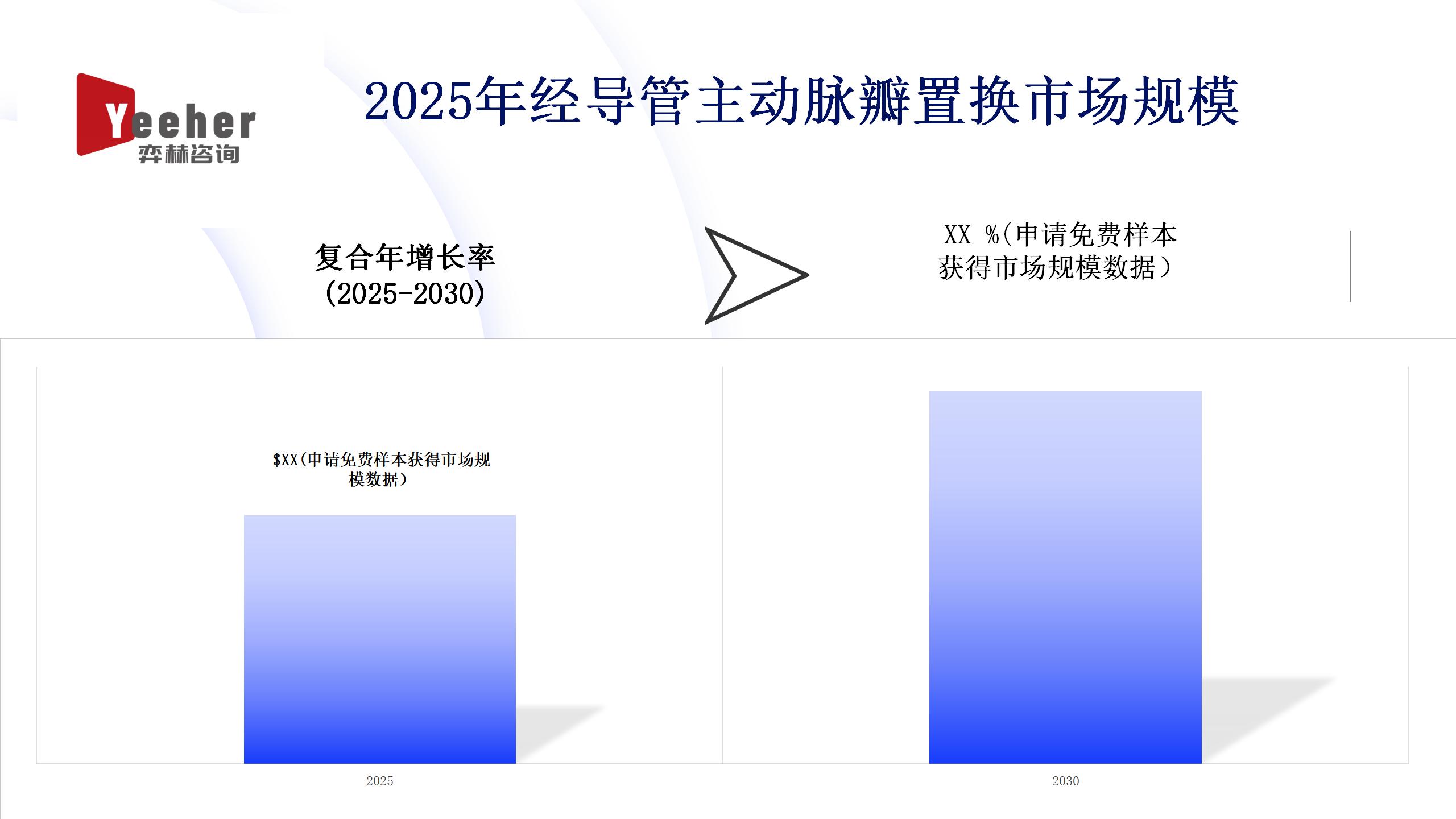 Yeeher
弈赫咨询

2025年经导管主动脉瓣置换市场规模

复合年增长率
(2025-2030)

XX %(申请免费样本获得市场规模数据)

$XX(申请免费样本获得市场规模数据)

2025

2030